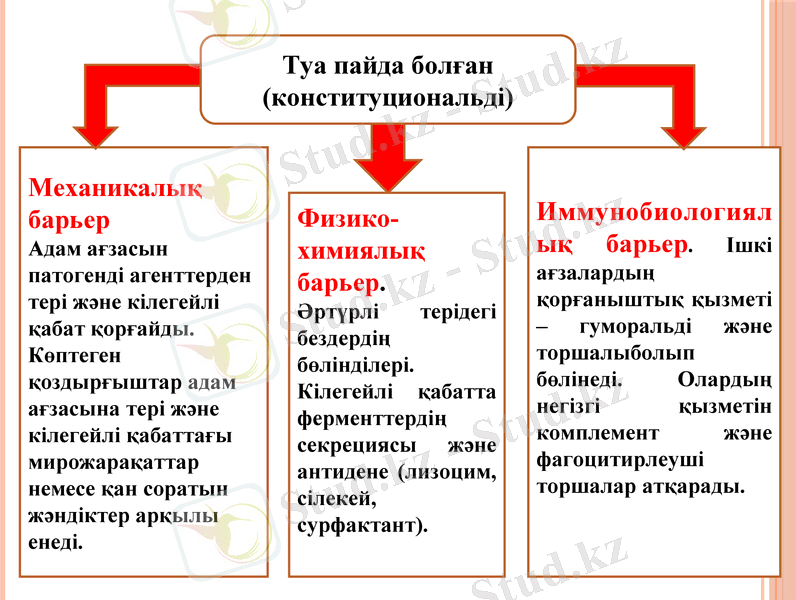 Туа пайда болған (конституциональді)

Механикалық барьер
Адам ағзасын патогенді агенттерден тері және кілегейлі қабат қорғайды. Көптеген қоздырғыштар адам ағзасына тері және кілегейлі қабаттағы мирожарақаттар немесе қан соратын жәндіктер арқылы енеді.

Физико-химиялық барьер.
Әртүрлі терідегі бездердің бөлінділері. Кілегейлі қабатта ферменттердің секрециясы және антидене (лизоцим, сілекей, сурфактант).

Иммунобиологиялық барьер. Ішкі ағзалардың қорғаныштық қызметі – гуморальді және торшалыболып бөлінеді. Олардың негізгі қызметін комплемент және фагоцитирлеуші торшалар атқарады.

Stud.kz - Stud.kz
Stud.kz - Stud.kz
Stud.kz - Stud.kz
Stud.kz